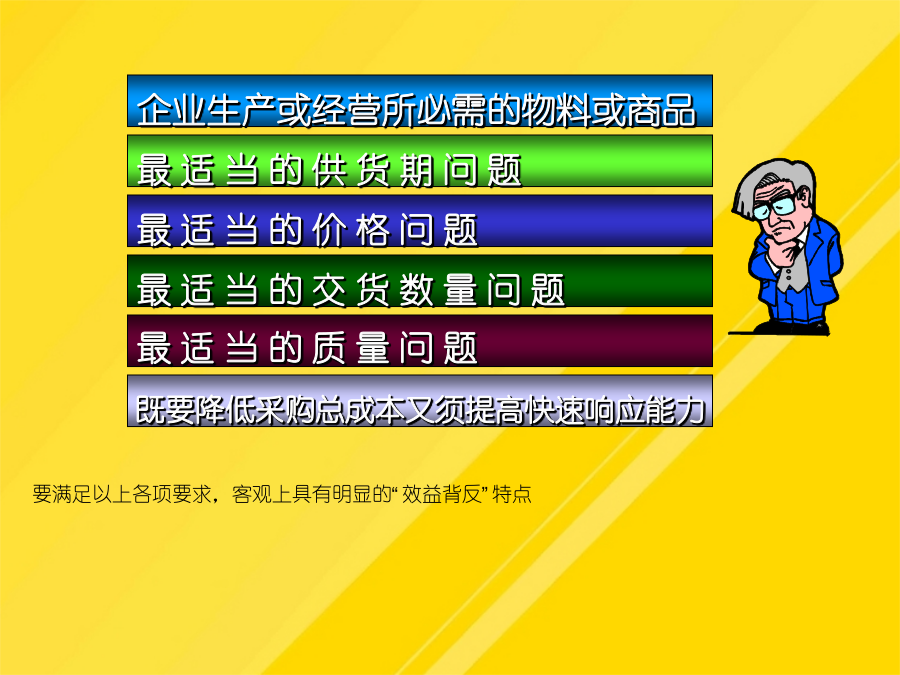 企业生产或经营所必需的物料或商品

最适当的供货期问题

最适当的价格问题

最适当的交货数量问题

最适当的质量问题

既要降低采购总成本又须提高快速响应能力

要满足以上各项要求，客观上具有明显的“效益背反”特点